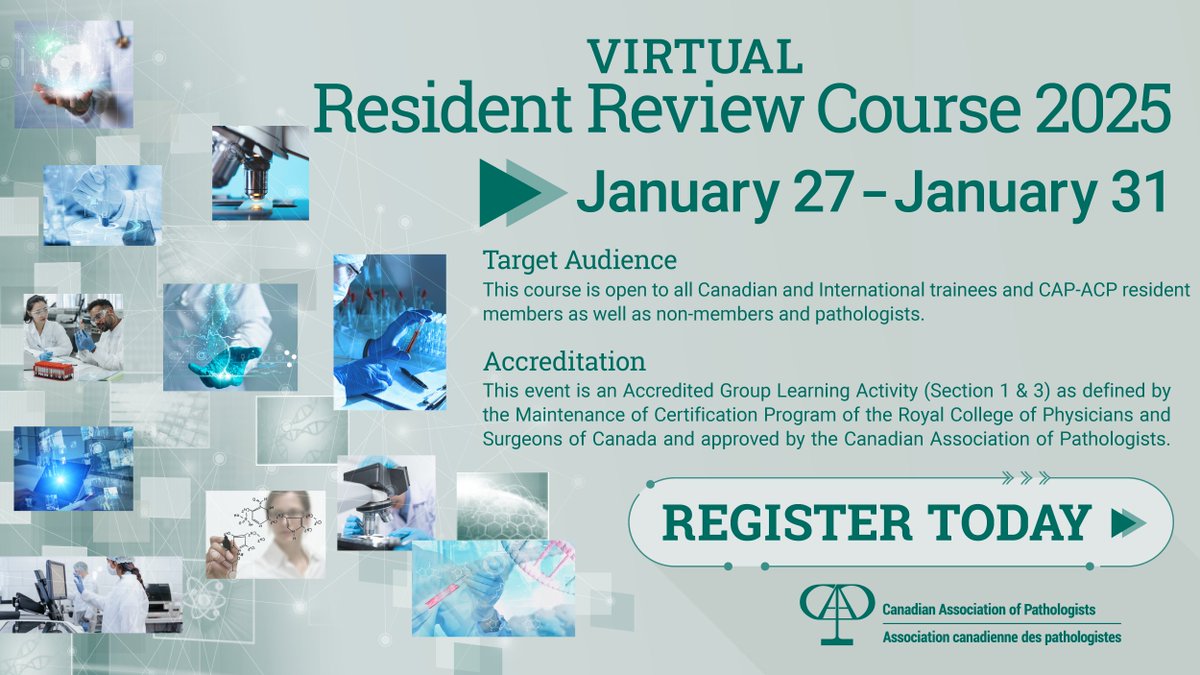 VIRTUAL
Resident Review Course 2025

January 27 – January 31

Target Audience
This course is open to all Canadian and International trainees and CAP-ACP resident members as well as non-members and pathologists.

Accreditation
This event is an Accredited Group Learning Activity (Section 1 & 3) as defined by the Maintenance of Certification Program of the Royal College of Physicians and Surgeons of Canada and approved by the Canadian Association of Pathologists.

REGISTER TODAY

Canadian Association of Pathologists
Association canadienne des pathologistes